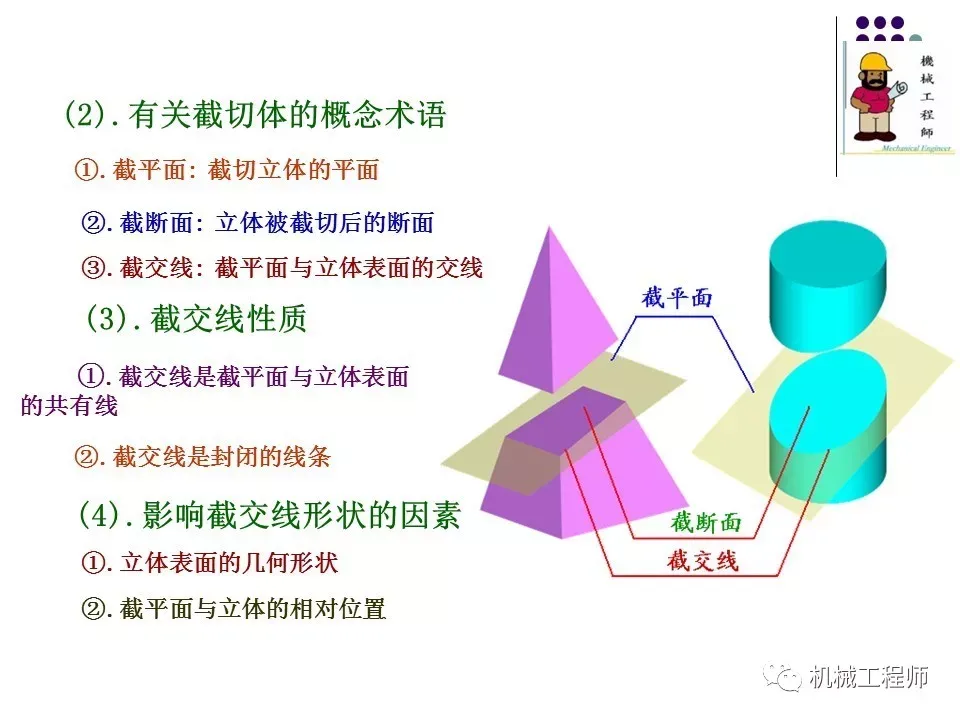 機械工程師
Mechanical Engineer

(2). 有关截切体的概念术语

①. 截平面: 截切立体的平面

②. 截断面: 立体被截切后的断面

③. 截交线: 截平面与立体表面的交线

(3). 截交线性质

①. 截交线是截平面与立体表面的共有线

②. 截交线是封闭的线条

(4). 影响截交线形状的因素

①. 立体表面的几何形状

②. 截平面与立体的相对位置

截平面

截断面

截交线

机械工程师